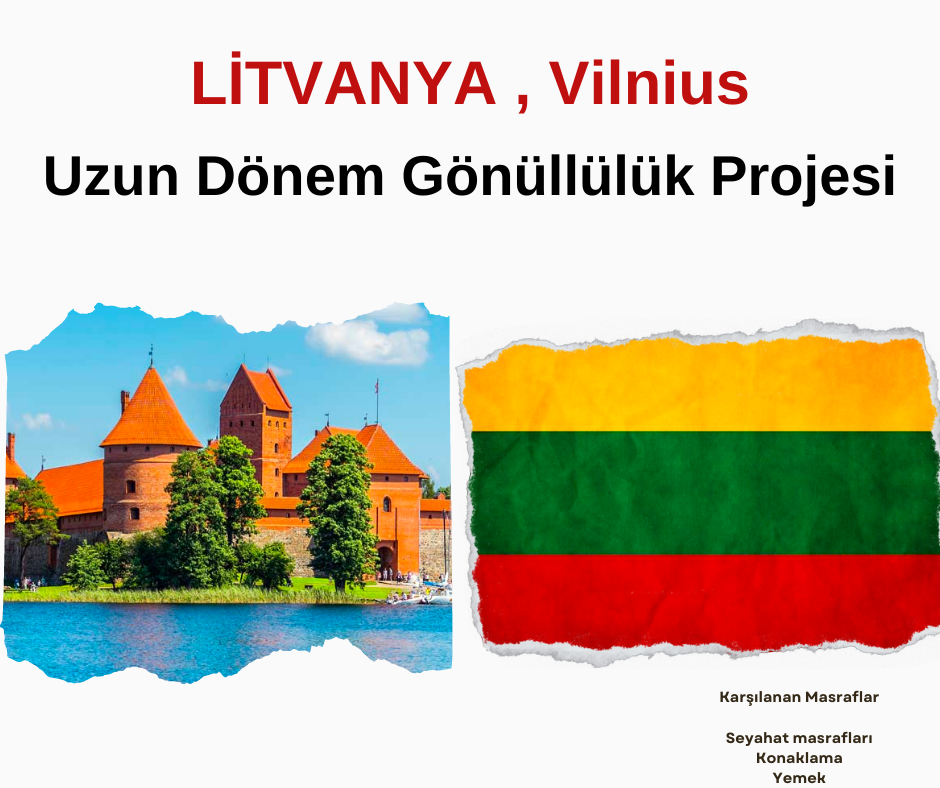 LİTVANYA , Vilnius

Uzun Dönem Gönüllülük Projesi

Karşılanan Masraflar

Seyahat masrafları
Konaklama
Yemek